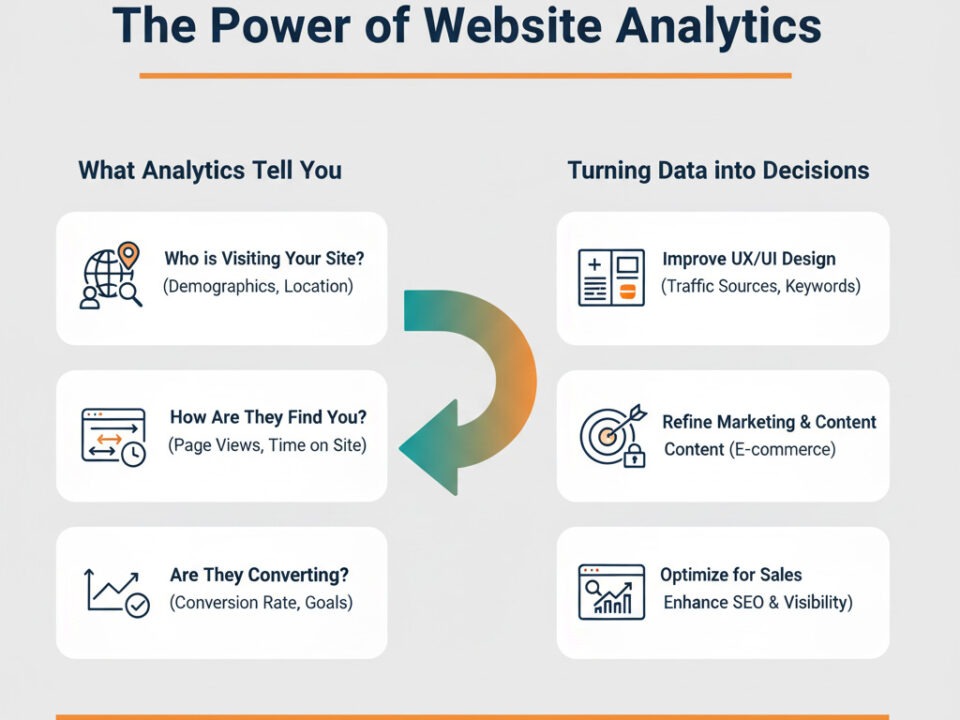 The Power of Website Analytics

What Analytics Tell You

Who is Visiting Your Site?
(Demographics, Location)

How Are They Find You?
(Page Views, Time on Site)

Are They Converting?
(Conversion Rate, Goals)

Turning Data into Decisions

Improve UX/UI Design
(Traffic Sources, Keywords)

Refine Marketing & Content
Content (E-commerce)

Optimize for Sales
Enhance SEO & Visibility)